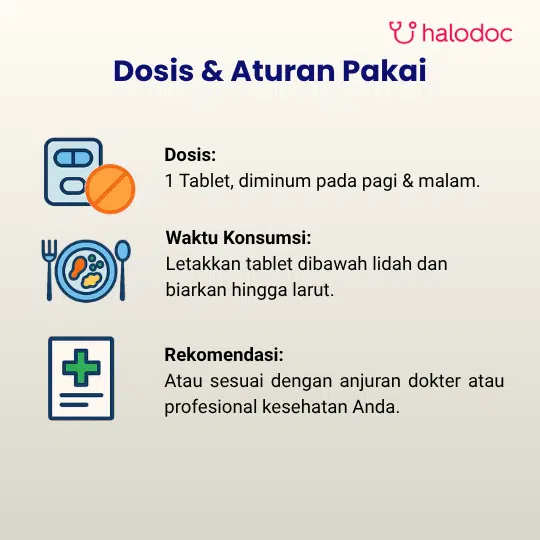 halodoc

Dosis & Aturan Pakai

Dosis:
1 Tablet, diminum pada pagi & malam.

Waktu Konsumsi:
Letakkan tablet dibawah lidah dan biarkan hingga larut.

Rekomendasi:
Atau sesuai dengan anjuran dokter atau profesional kesehatan Anda.